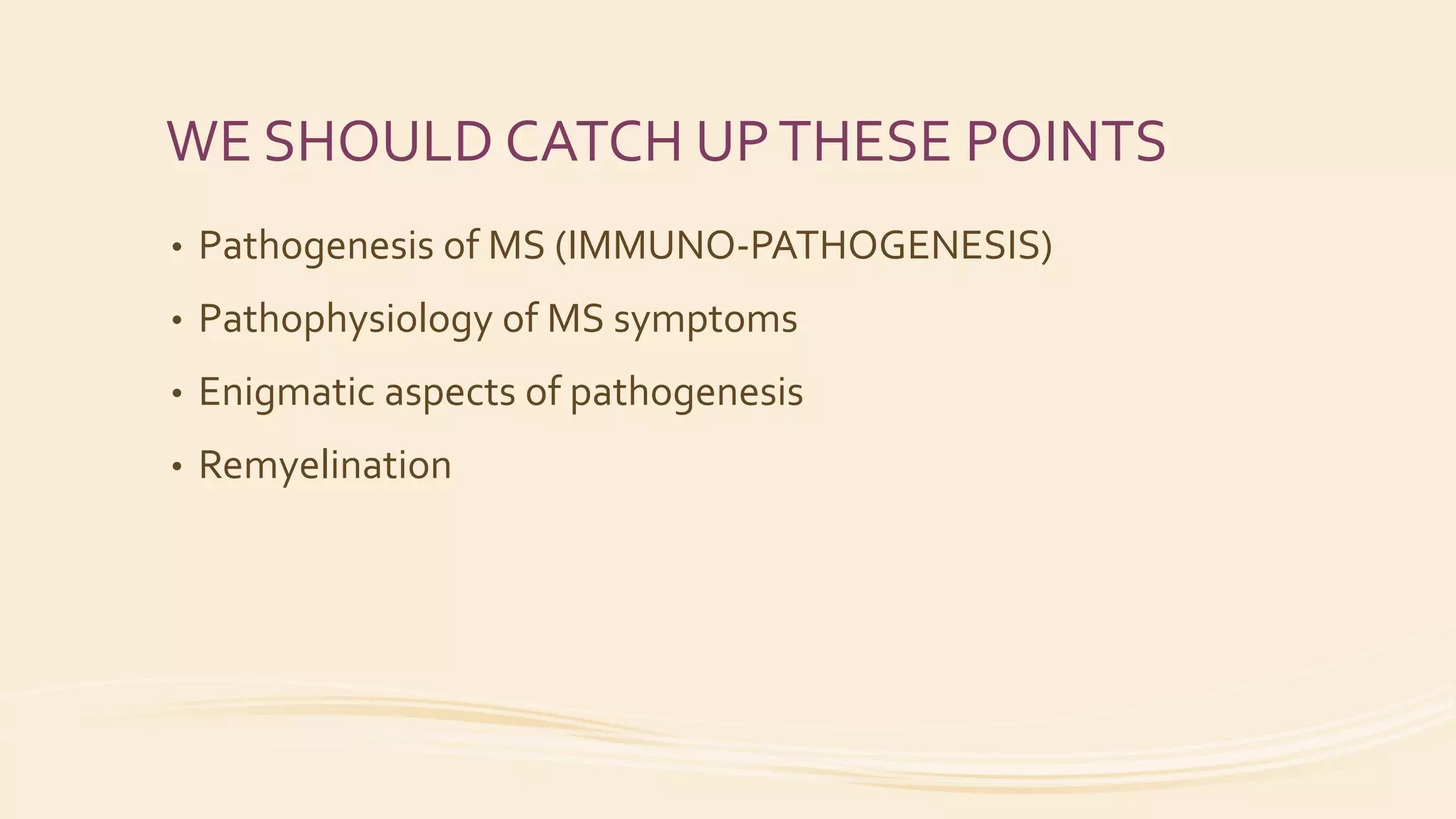 WE SHOULD CATCH UP THESE POINTS

• Pathogenesis of MS (IMMUNO-PATHOGENESIS)
• Pathophysiology of MS symptoms
• Enigmatic aspects of pathogenesis
• Remyelination